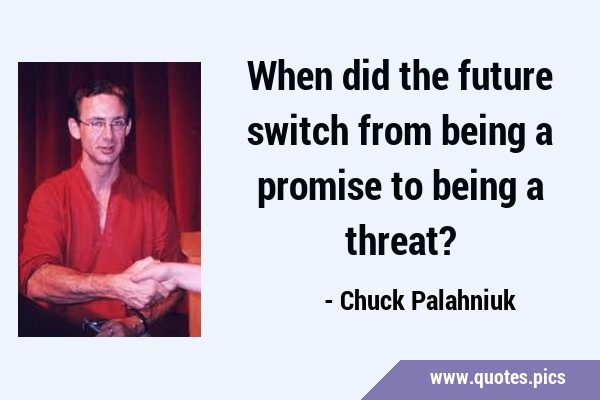 When did the future switch from being a promise to being a threat?

- Chuck Palahniuk

www.quotes.pics